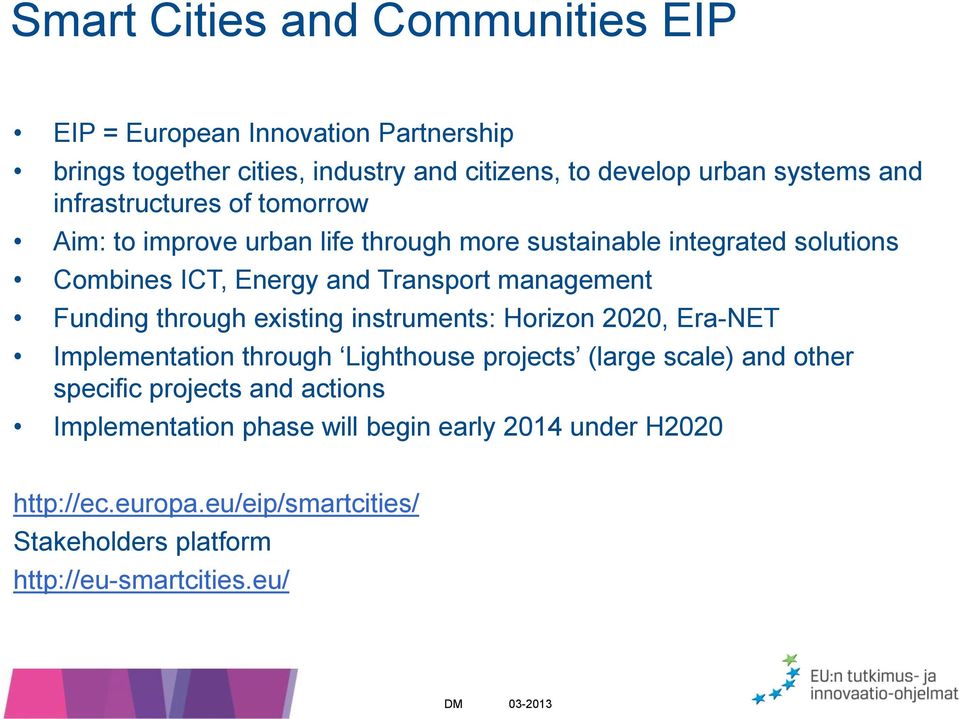 Smart Cities and Communities EIP

• EIP = European Innovation Partnership
• brings together cities, industry and citizens, to develop urban systems and infrastructures of tomorrow
• Aim: to improve urban life through more sustainable integrated solutions
• Combines ICT, Energy and Transport management
• Funding through existing instruments: Horizon 2020, Era-NET
• Implementation through 'Lighthouse projects' (large scale) and other specific projects and actions
• Implementation phase will begin early 2014 under H2020

http://ec.europa.eu/eip/smartcities/
Stakeholders platform
http://eu-smartcities.eu/

DM 03-2013

EU:n tutkimus- ja innovaatio-ohjelmat